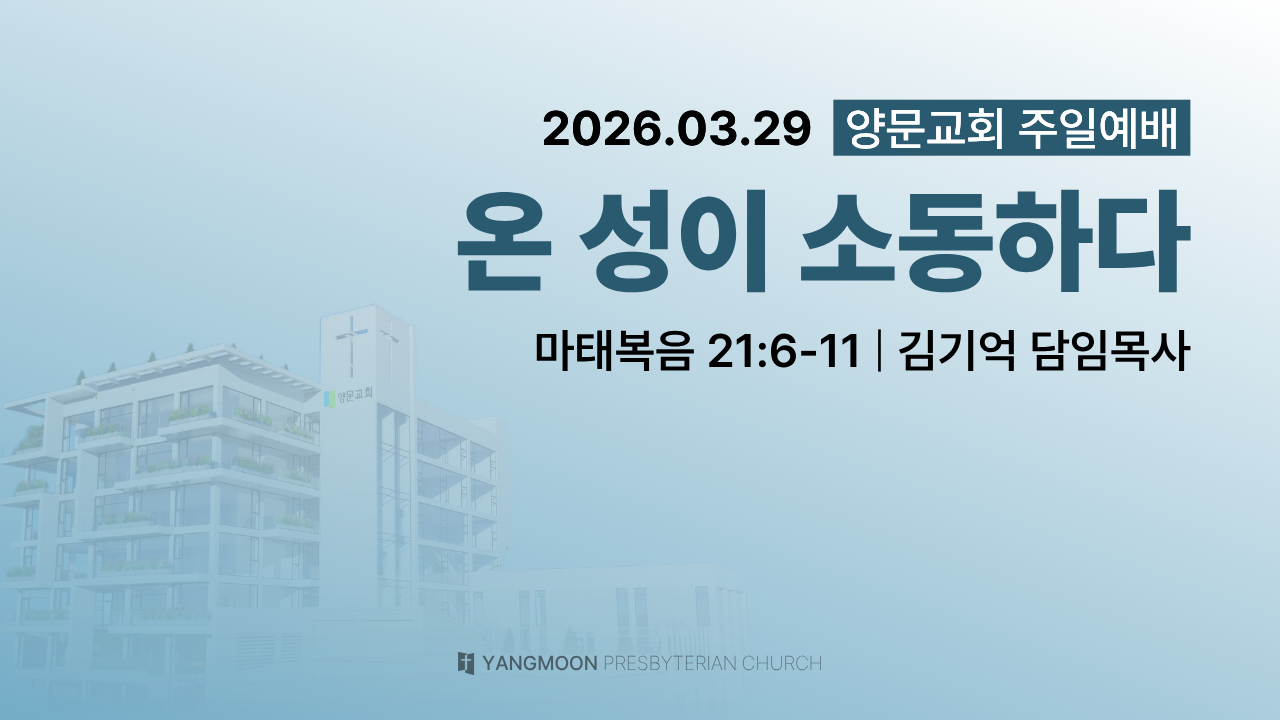 2026.03.29 양문교회 주일예배

온 성이 소동하다

마태복음 21:6-11 | 김기억 담임목사

양문교회

YANGMOON PRESBYTERIAN CHURCH